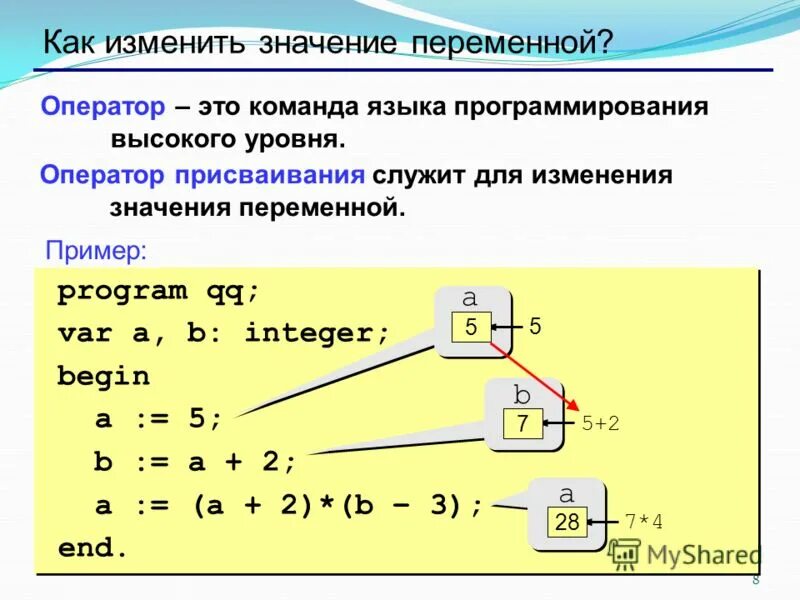 Как изменить значение переменной?

Оператор – это команда языка программирования высокого уровня.

Оператор присваивания служит для изменения значения переменной.

Пример:

program qq;
var a, b: integer;
begin
  a := 5;
  b := a + 2;
  a := (a + 2)*(b – 3);
end.

a
5
5

b
7
5+2

a
28
7*4

MyShared

8